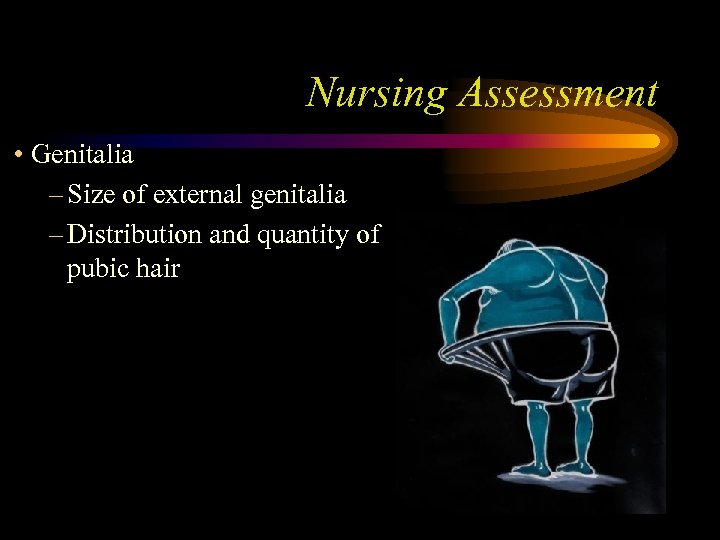 Nursing Assessment

• Genitalia
– Size of external genitalia
– Distribution and quantity of pubic hair